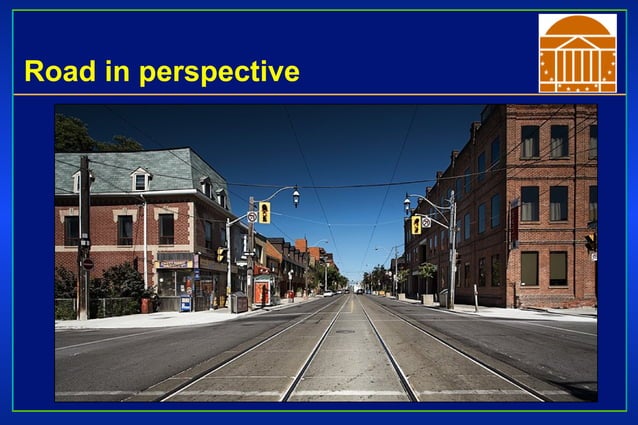 Road in perspective